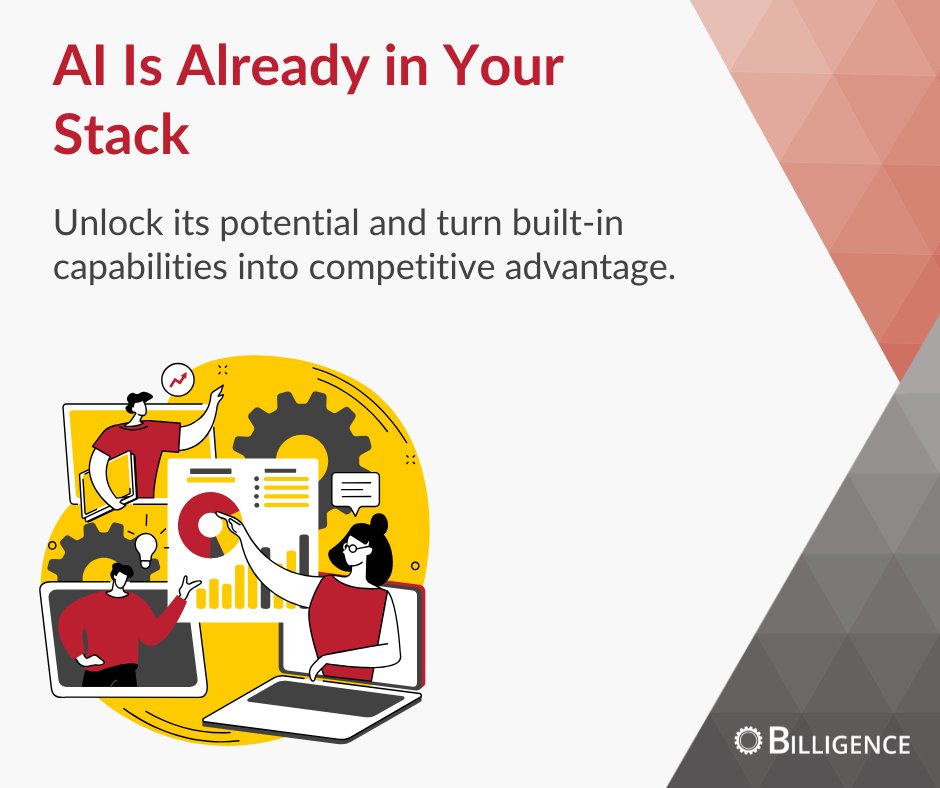 AI Is Already in Your Stack

Unlock its potential and turn built-in capabilities into competitive advantage.

BILLIGENCE